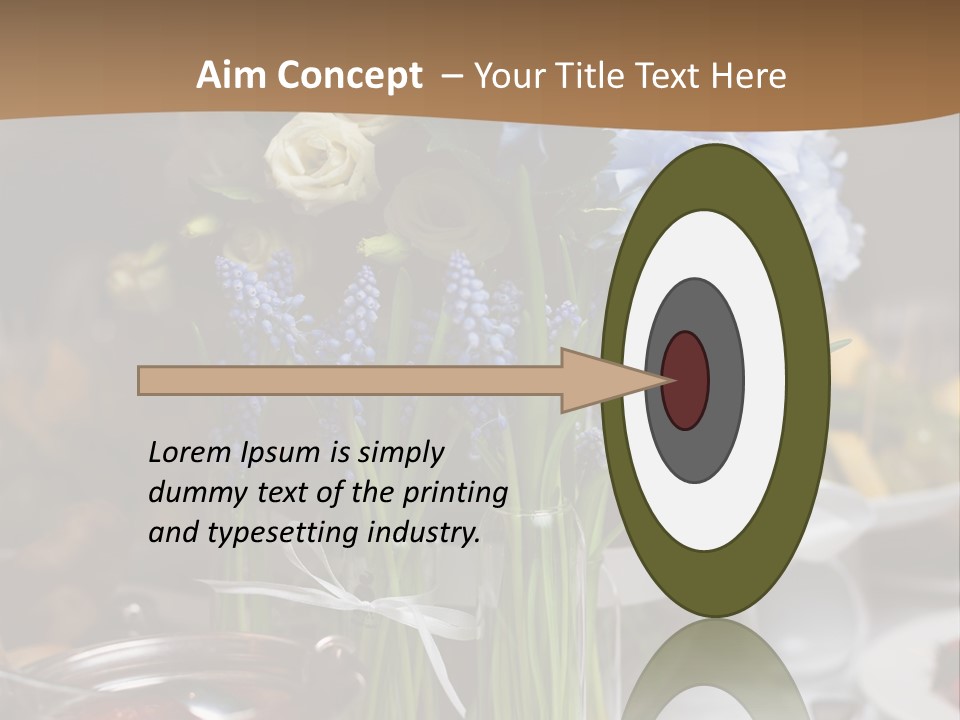 Aim Concept – Your Title Text Here

Lorem Ipsum is simply dummy text of the printing and typesetting industry.